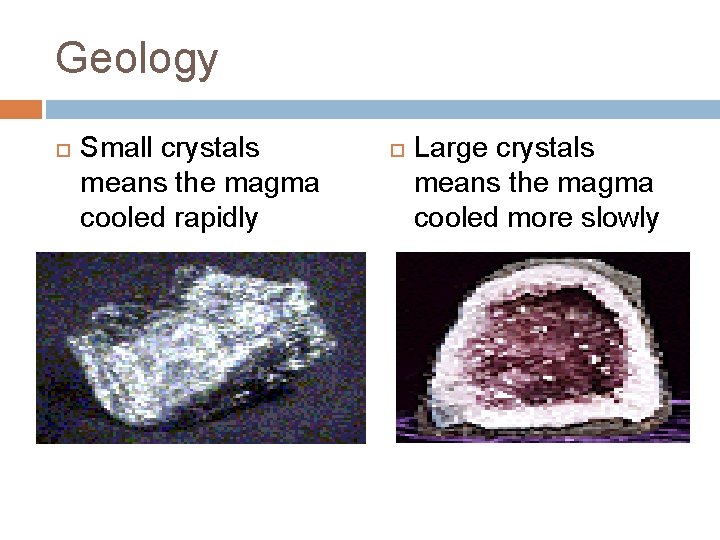 Geology

Small crystals means the magma cooled rapidly

Large crystals means the magma cooled more slowly